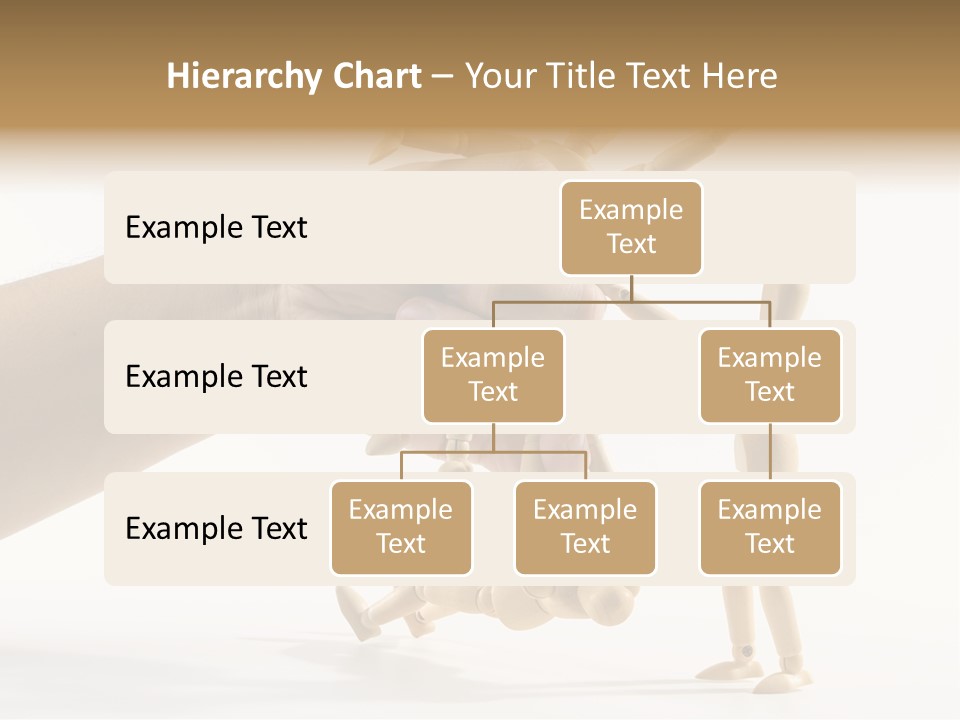 Hierarchy Chart – Your Title Text Here

Example Text

Example Text

Example Text

Example Text

Example Text

Example Text

Example Text

Example Text

Example Text